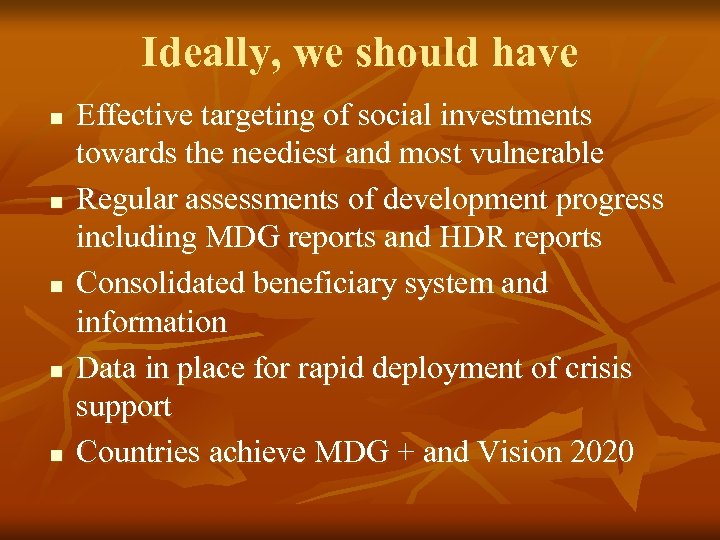 Ideally, we should have

- Effective targeting of social investments towards the neediest and most vulnerable
- Regular assessments of development progress including MDG reports and HDR reports
- Consolidated beneficiary system and information
- Data in place for rapid deployment of crisis support
- Countries achieve MDG + and Vision 2020